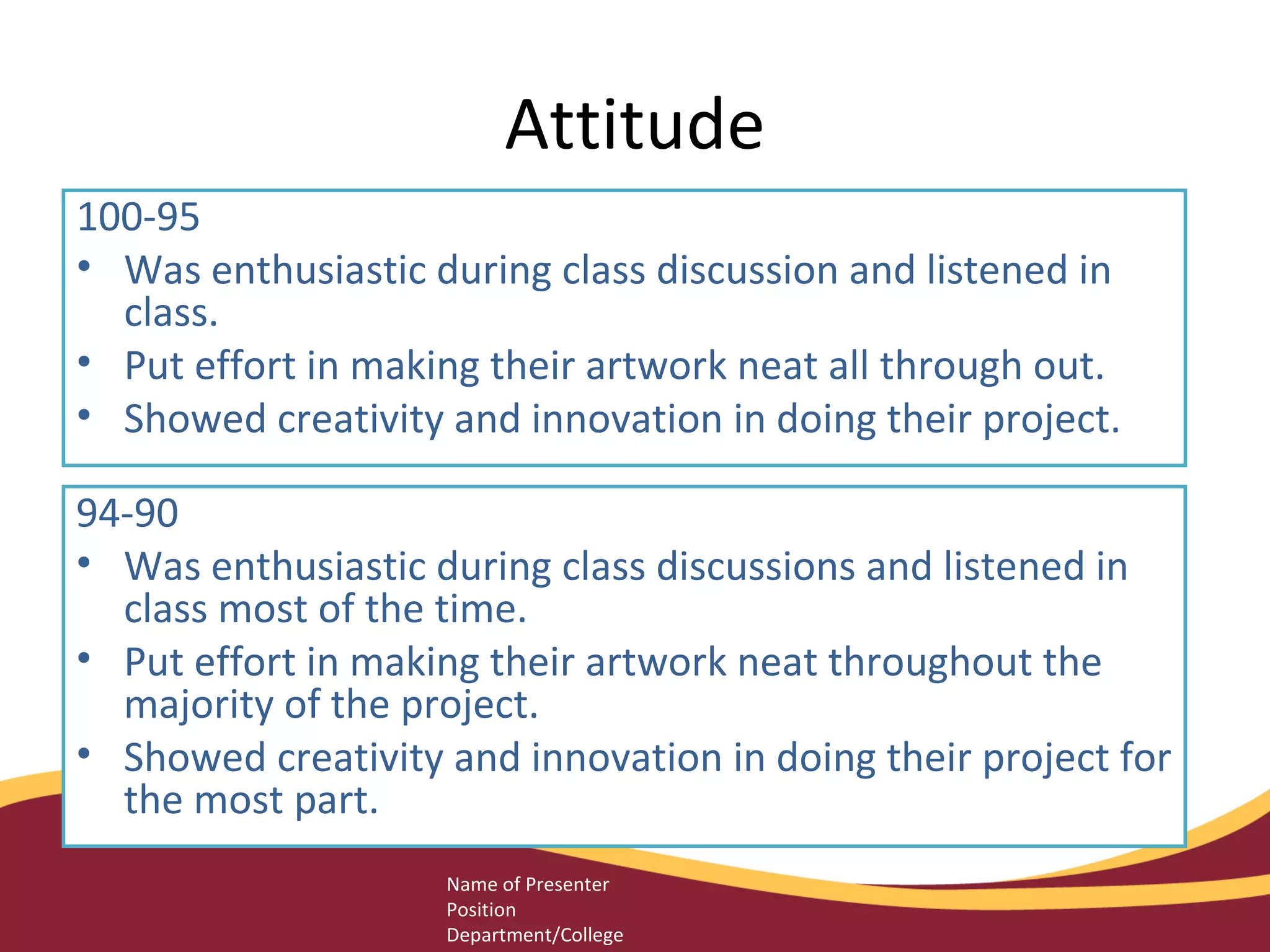 Attitude

100-95
• Was enthusiastic during class discussion and listened in class.
• Put effort in making their artwork neat all through out.
• Showed creativity and innovation in doing their project.

94-90
• Was enthusiastic during class discussions and listened in class most of the time.
• Put effort in making their artwork neat throughout the majority of the project.
• Showed creativity and innovation in doing their project for the most part.

Name of Presenter
Position
Department/College